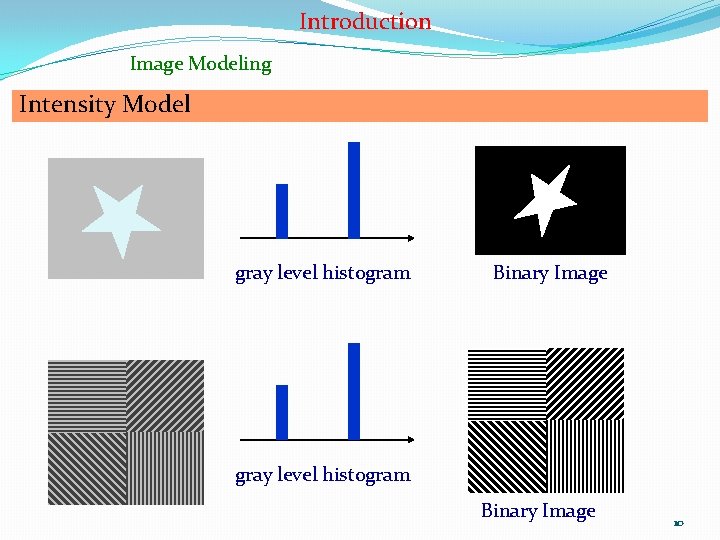 Introduction

Image Modeling

Intensity Model

gray level histogram

Binary Image

gray level histogram

Binary Image

10